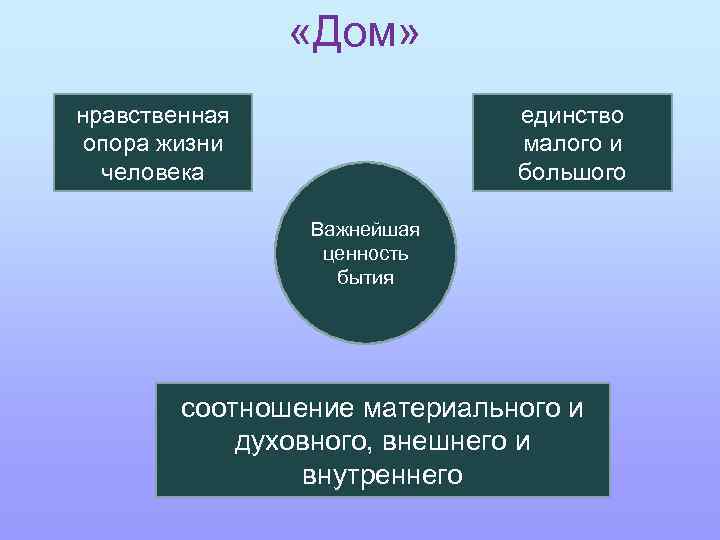 «Дом»

нравственная опора жизни человека

единство малого и большого

Важнейшая ценность бытия

соотношение материального и духовного, внешнего и внутреннего